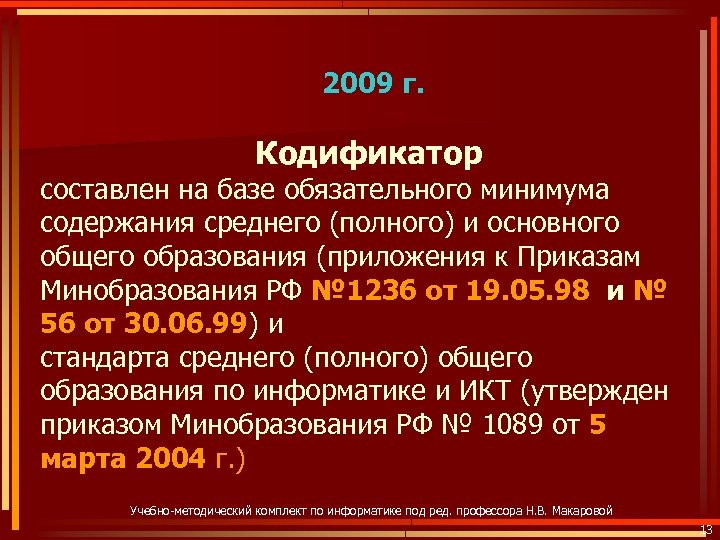 2009 г.

Кодификатор
составлен на базе обязательного минимума содержания среднего (полного) и основного общего образования (приложения к Приказам Минобразования РФ №1236 от 19.05.98 и № 56 от 30.06.99) и
стандарта среднего (полного) общего образования по информатике и ИКТ (утвержден приказом Минобразования РФ № 1089 от 5 марта 2004 г.)

Учебно-методический комплект по информатике под ред. профессора Н.В. Макаровой

13